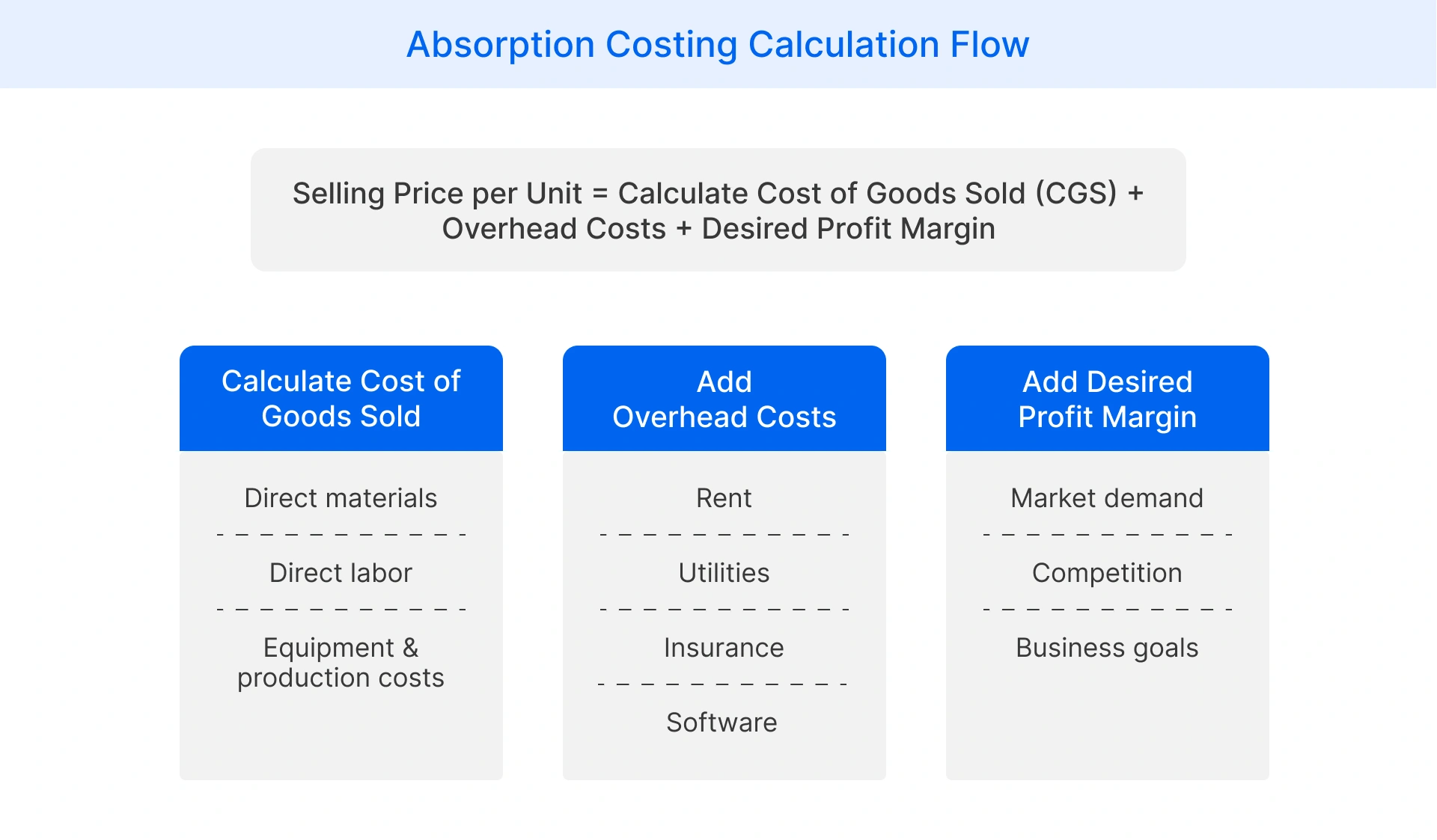 Absorption Costing Calculation Flow

Selling Price per Unit = Calculate Cost of Goods Sold (CGS) + Overhead Costs + Desired Profit Margin

Calculate Cost of Goods Sold

Direct materials

Direct labor

Equipment & production costs

Add Overhead Costs

Rent

Utilities

Insurance

Software

Add Desired Profit Margin

Market demand

Competition

Business goals